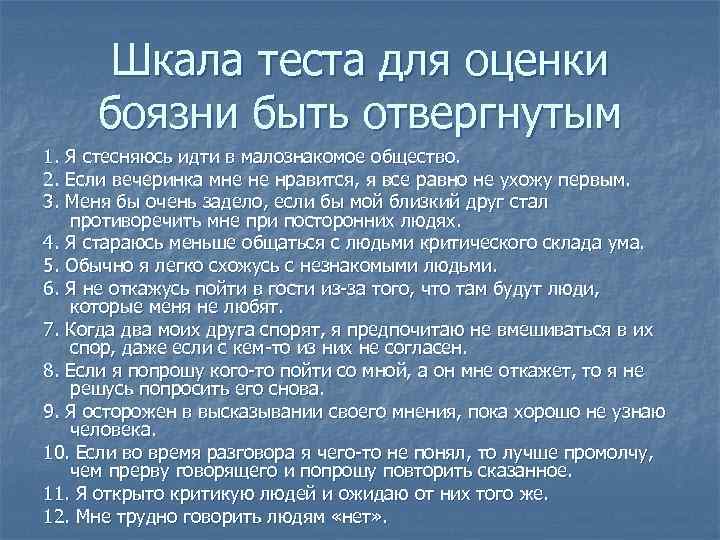 Шкала теста для оценки боязни быть отвергнутым

1. Я стесняюсь идти в малознакомое общество.

2. Если вечеринка мне не нравится, я все равно не ухожу первым.

3. Меня бы очень задело, если бы мой близкий друг стал противоречить мне при посторонних людях.

4. Я стараюсь меньше общаться с людьми критического склада ума.

5. Обычно я легко схожусь с незнакомыми людьми.

6. Я не откажусь пойти в гости из-за того, что там будут люди, которые меня не любят.

7. Когда два моих друга спорят, я предпочитаю не вмешиваться в их спор, даже если с кем-то из них не согласен.

8. Если я попрошу кого-то пойти со мной, а он мне откажет, то я не решусь попросить его снова.

9. Я осторожен в высказывании своего мнения, пока хорошо не узнаю человека.

10. Если во время разговора я чего-то не понял, то лучше промолчу, чем прерву говорящего и попрошу повторить сказанное.

11. Я открыто критикую людей и ожидаю от них того же.

12. Мне трудно говорить людям «нет».